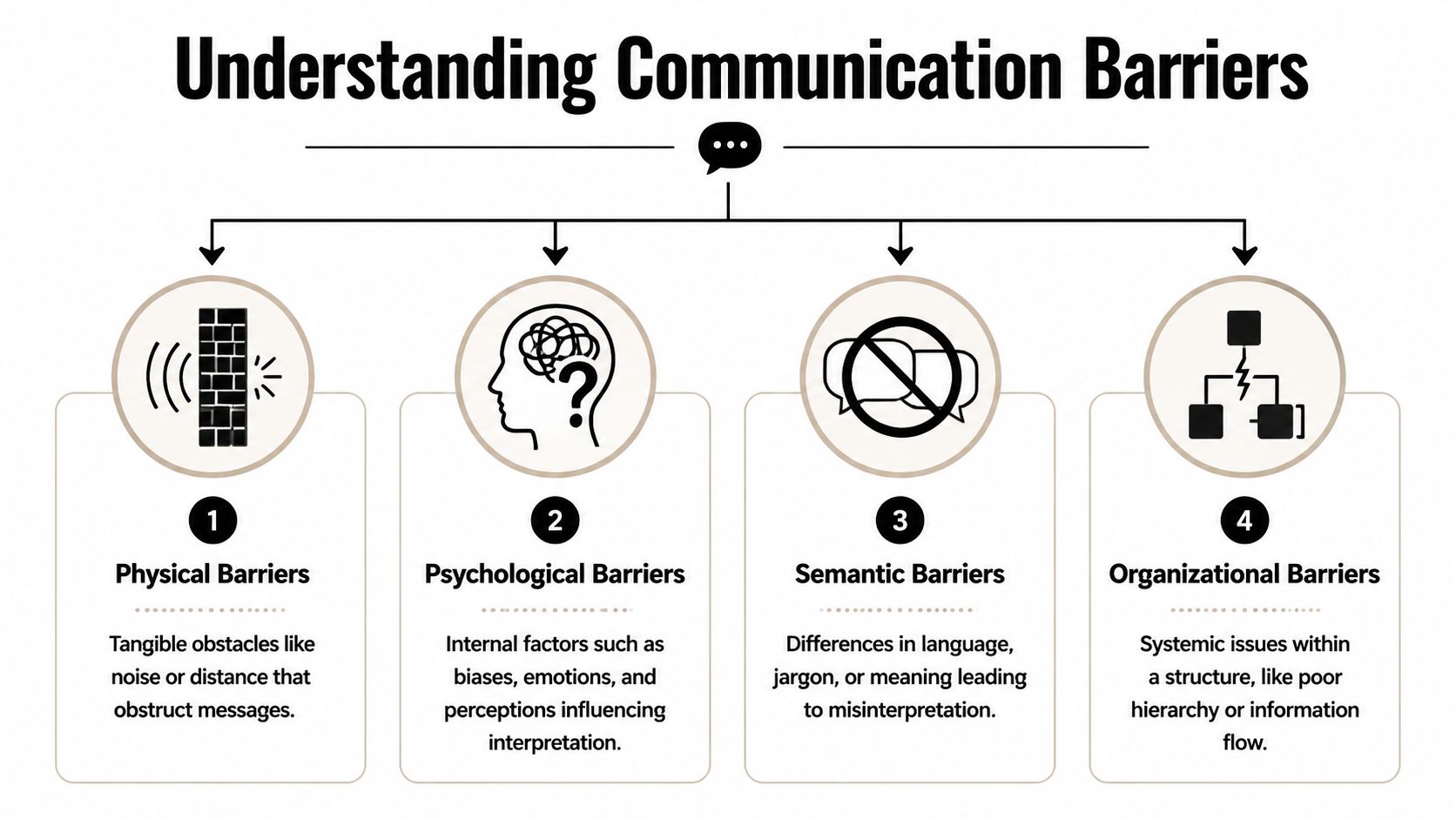 Understanding Communication Barriers

1

Physical Barriers

Tangible obstacles like noise or distance that obstruct messages.

2

Psychological Barriers

Internal factors such as biases, emotions, and perceptions influencing interpretation.

3

Semantic Barriers

Differences in language, jargon, or meaning leading to misinterpretation.

4

Organizational Barriers

Systemic issues within a structure, like poor hierarchy or information flow.